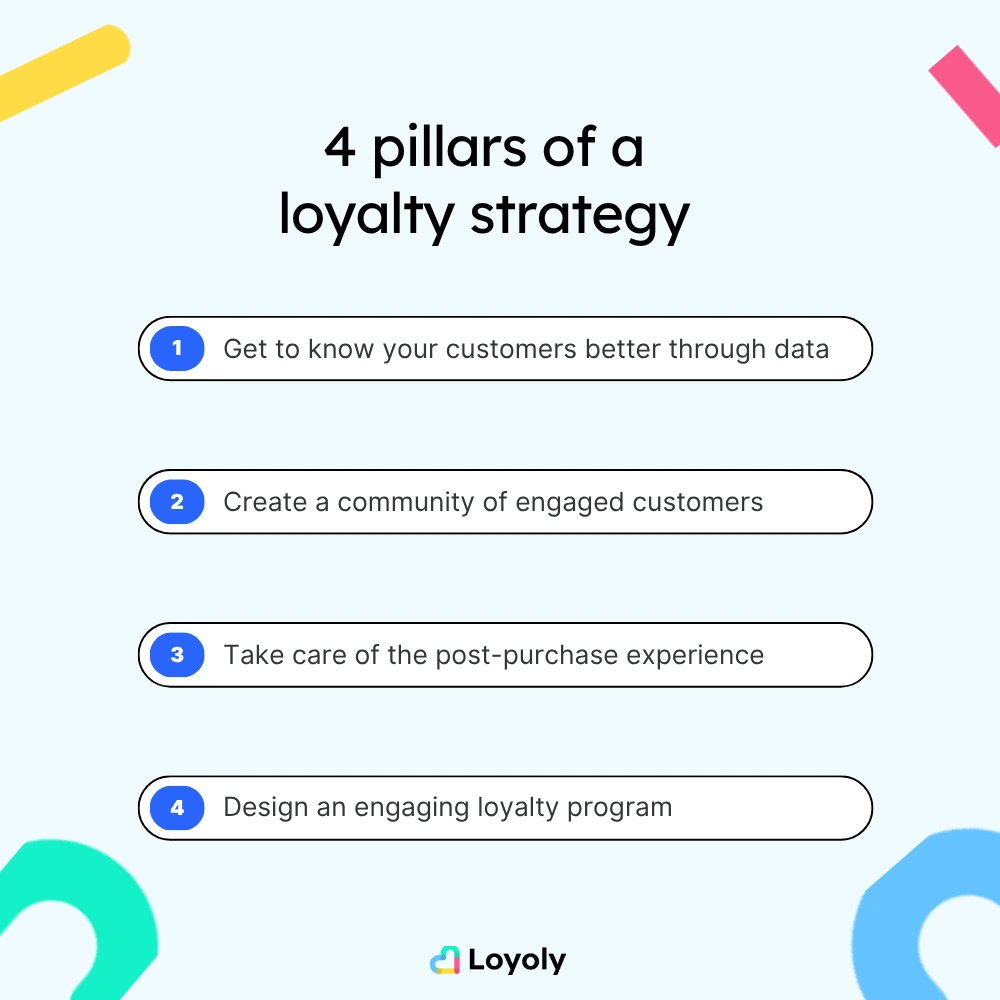 4 pillars of a loyalty strategy

1 Get to know your customers better through data

2 Create a community of engaged customers

3 Take care of the post-purchase experience

4 Design an engaging loyalty program

Loyoly